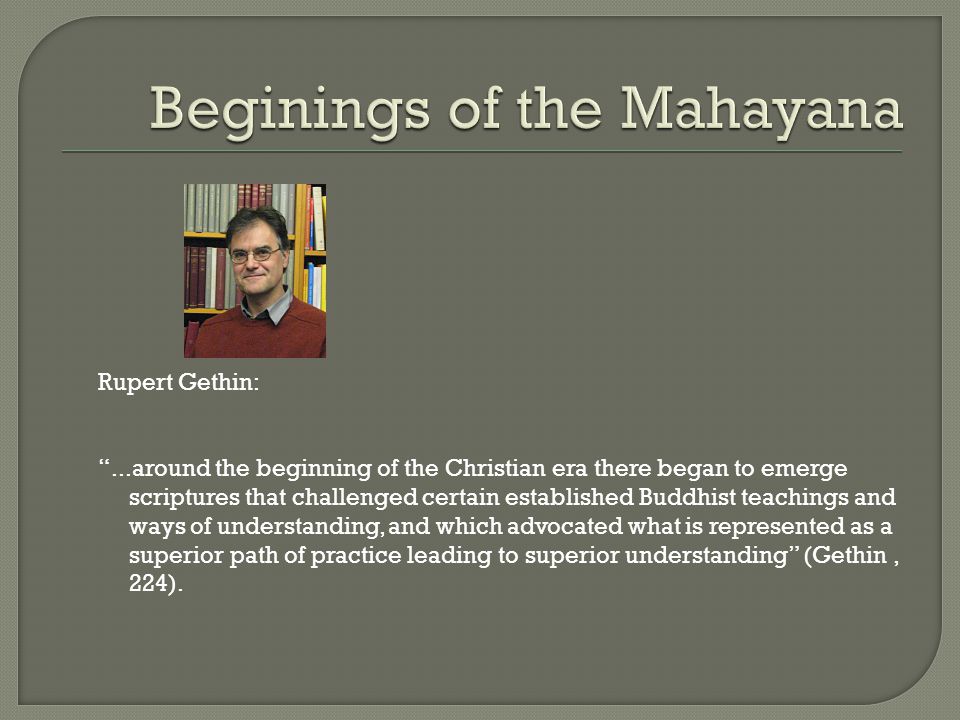 Beginings of the Mahayana

Rupert Gethin:

“...around the beginning of the Christian era there began to emerge scriptures that challenged certain established Buddhist teachings and ways of understanding, and which advocated what is represented as a superior path of practice leading to superior understanding” (Gethin , 224).